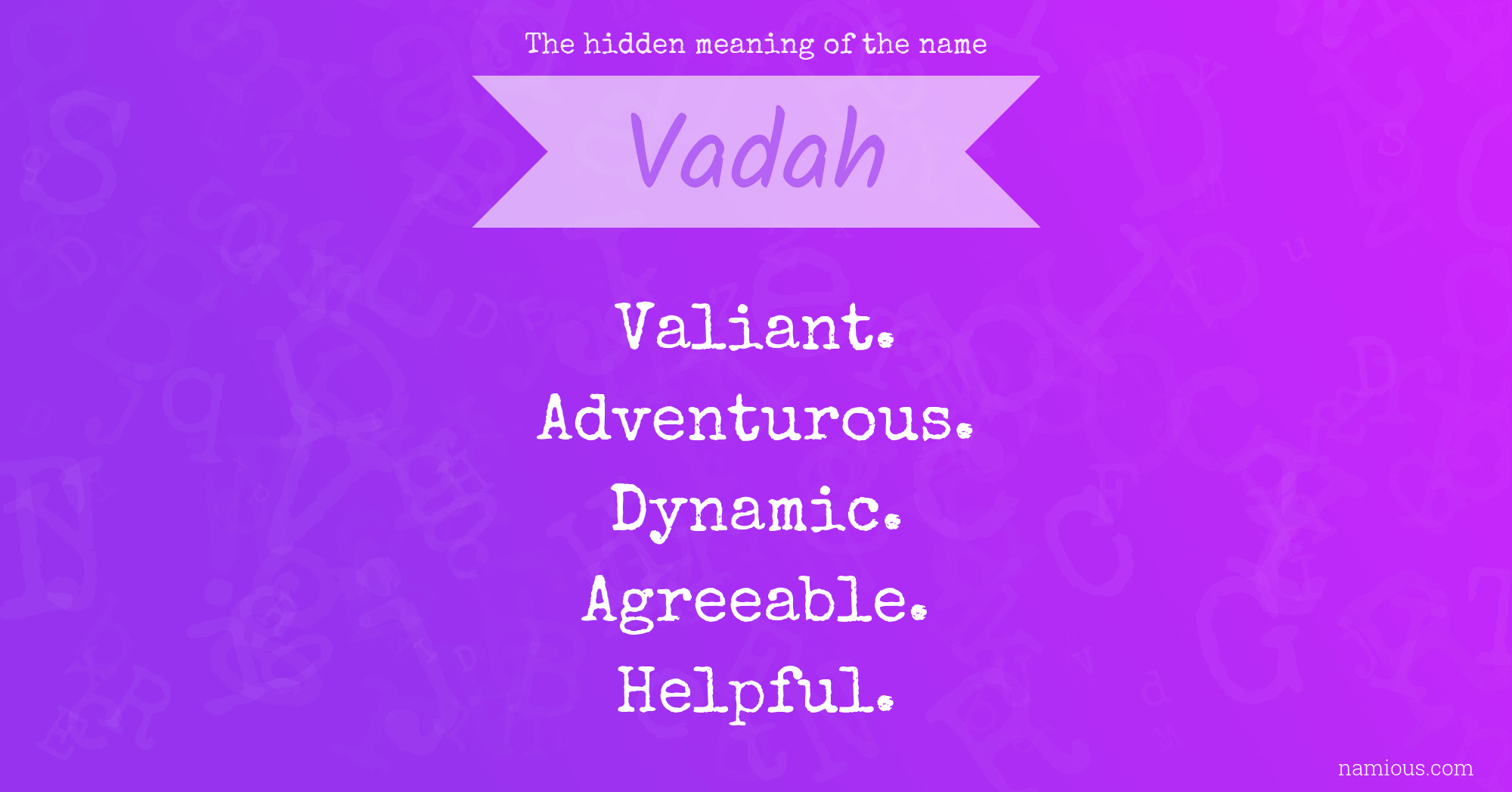 The hidden meaning of the name

Vadah

Valiant.
Adventurous.
Dynamic.
Agreeable.
Helpful.

namious.com